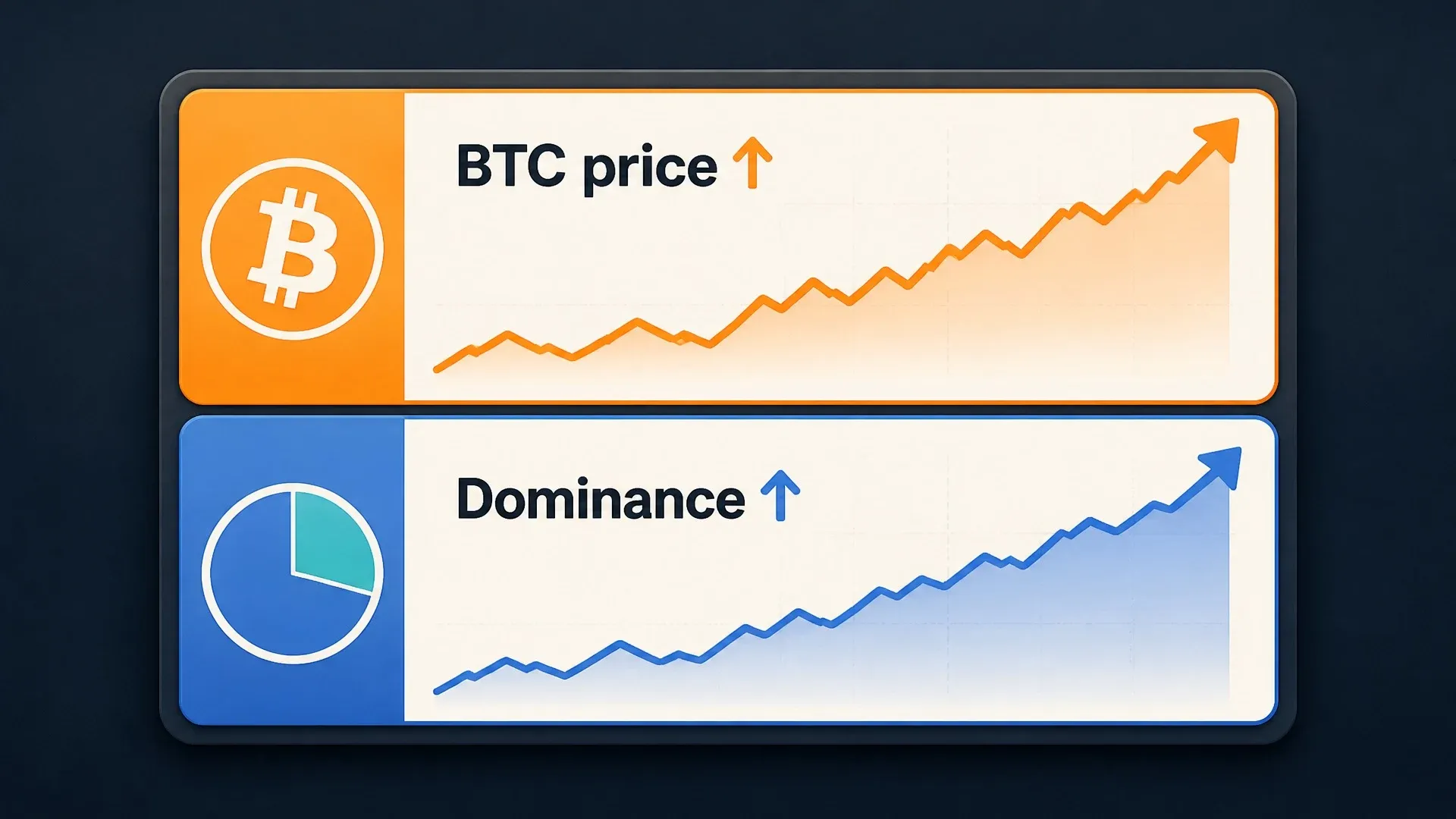 BTC price ↑

Dominance ↑